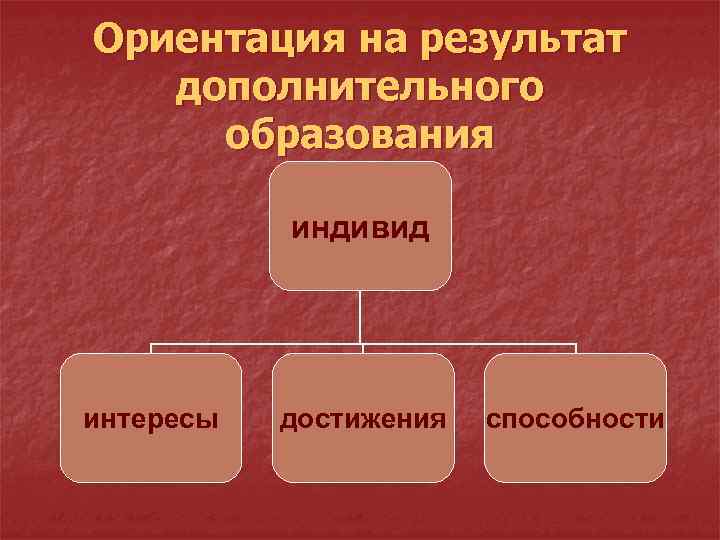 Ориентация на результат дополнительного образования

индивид

интересы

достижения

способности